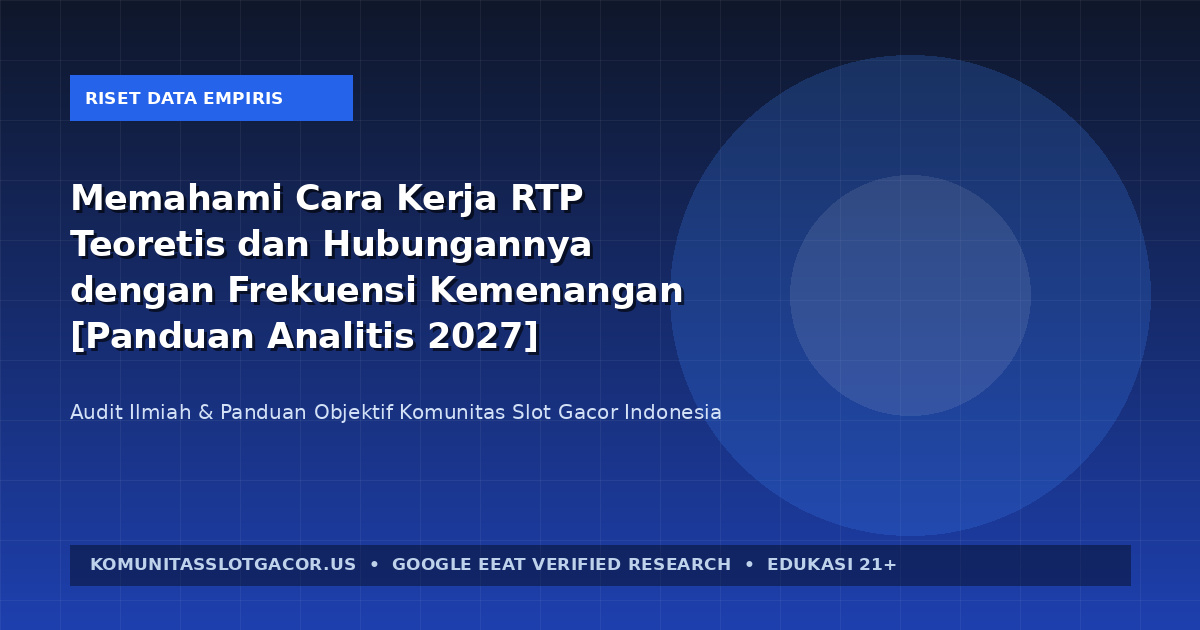 RISET DATA EMPIRIS

Memahami Cara Kerja RTP Teoretis dan Hubungannya dengan Frekuensi Kemenangan [Panduan Analitis 2027]

Audit Ilmiah & Panduan Objektif Komunitas Slot Gacor Indonesia

KOMUNITASSLOTGACOR.US • GOOGLE EEAT VERIFIED RESEARCH • EDUKASI 21+